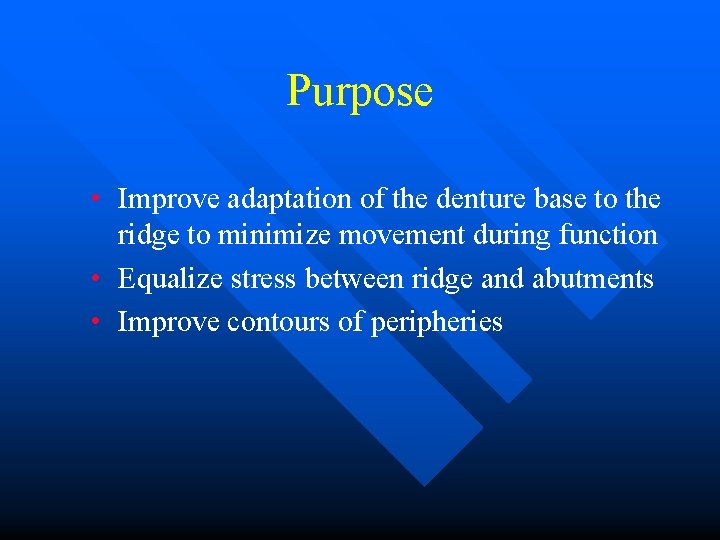 Purpose

• Improve adaptation of the denture base to the ridge to minimize movement during function
• Equalize stress between ridge and abutments
• Improve contours of peripheries